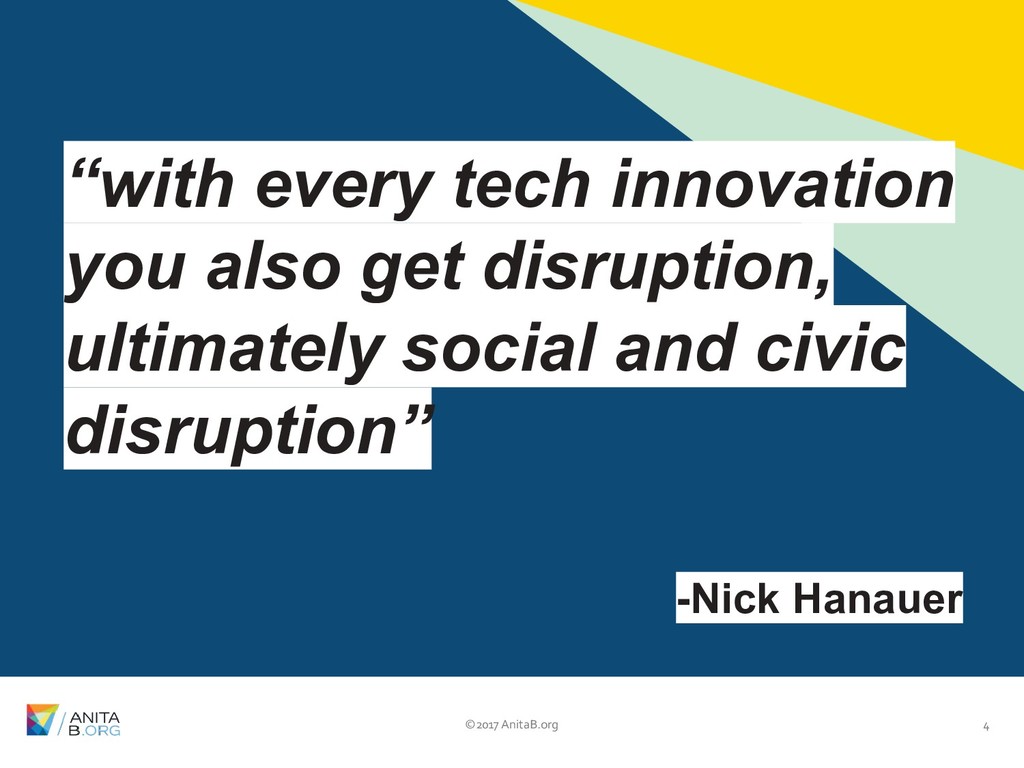 “with every tech innovation you also get disruption, ultimately social and civic disruption”

-Nick Hanauer

ANITA B.ORG

©2017 AnitaB.org

4